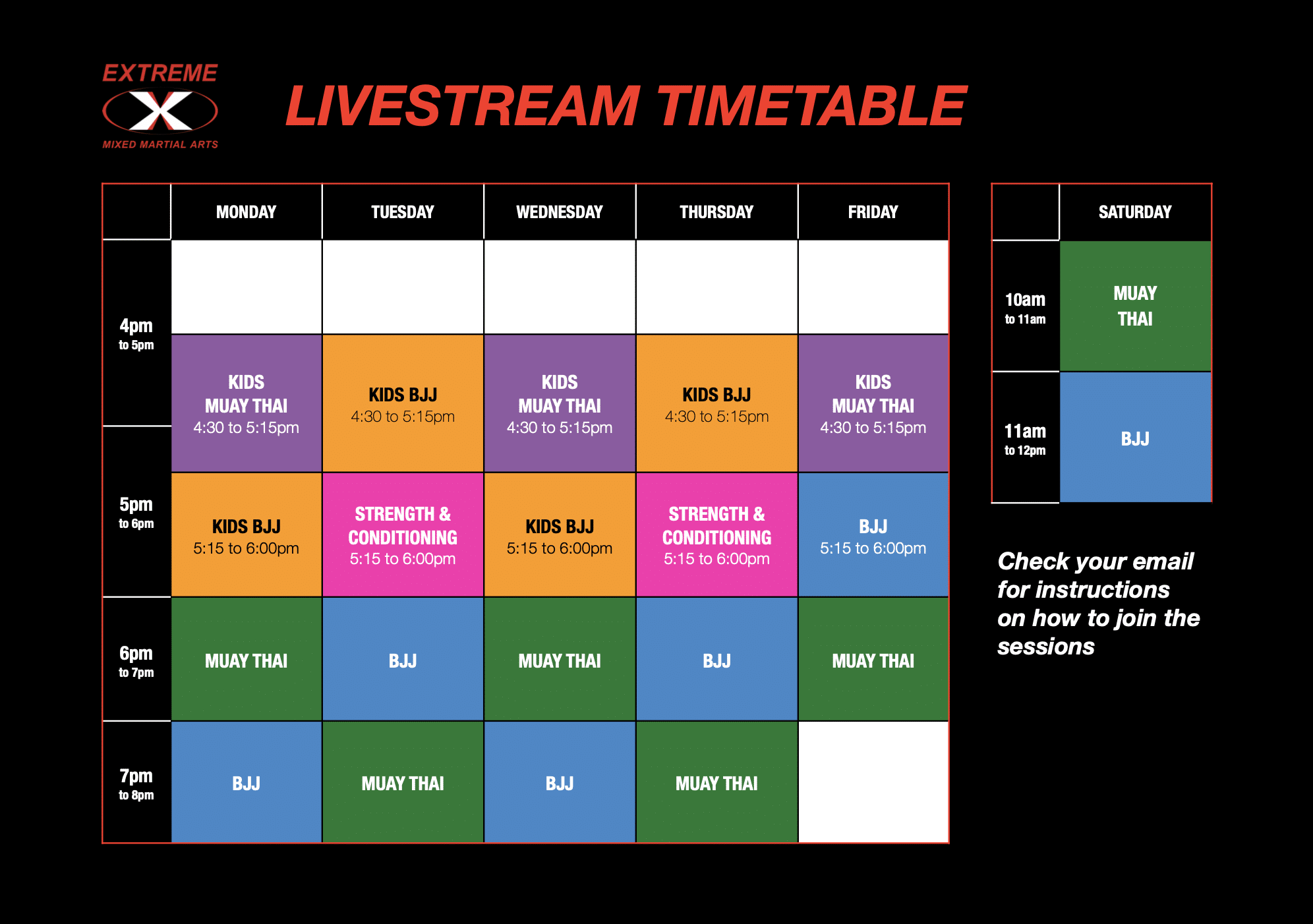 EXTREME
X
MIXED MARTIAL ARTS

LIVESTREAM TIMETABLE

| | MONDAY | TUESDAY | WEDNESDAY | THURSDAY | FRIDAY |
|---|---|---|---|---|---|
| 4pm to 5pm | KIDS MUAY THAI 4:30 to 5:15pm | KIDS BJJ 4:30 to 5:15pm | KIDS MUAY THAI 4:30 to 5:15pm | KIDS BJJ 4:30 to 5:15pm | KIDS MUAY THAI 4:30 to 5:15pm |
| 5pm to 6pm | KIDS BJJ 5:15 to 6:00pm | STRENGTH & CONDITIONING 5:15 to 6:00pm | KIDS BJJ 5:15 to 6:00pm | STRENGTH & CONDITIONING 5:15 to 6:00pm | BJJ 5:15 to 6:00pm |
| 6pm to 7pm | MUAY THAI | BJJ | MUAY THAI | BJJ | MUAY THAI |
| 7pm to 8pm | BJJ | MUAY THAI | BJJ | MUAY THAI | |

| | SATURDAY |
|---|---|
| 10am to 11am | MUAY THAI |
| 11am to 12pm | BJJ |

Check your email for instructions on how to join the sessions